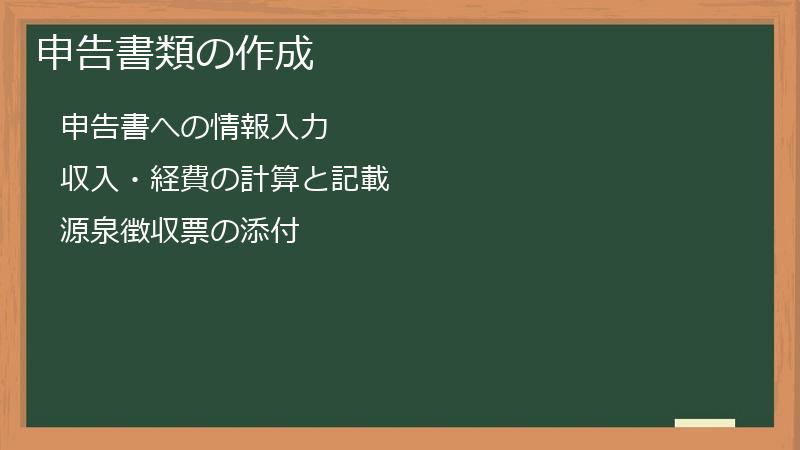 申告書類の作成

申告書への情報入力

収入・経費の計算と記載

源泉徴収票の添付